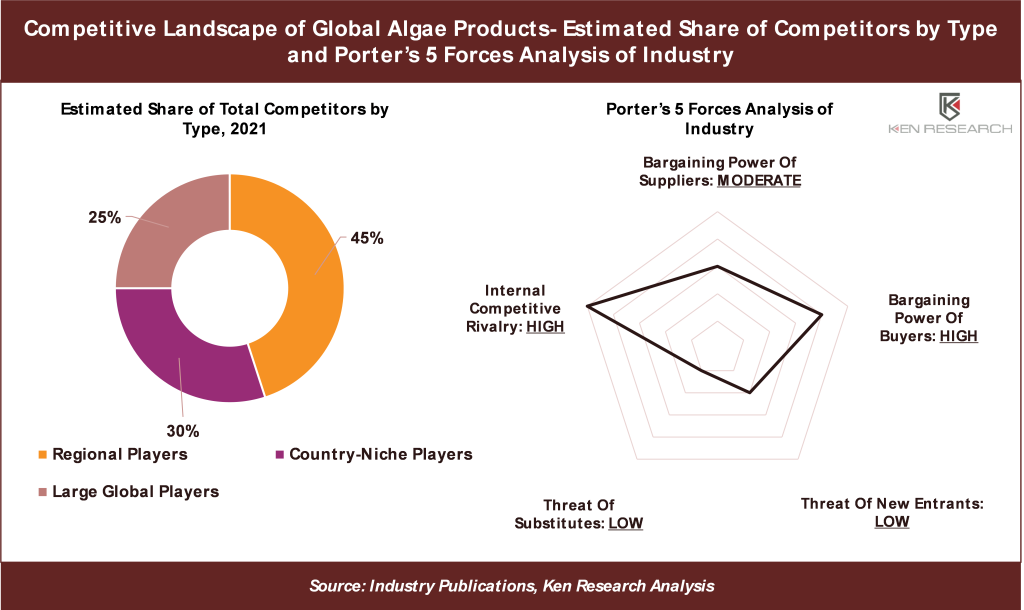 Competitive Landscape of Global Algae Products- Estimated Share of Competitors by Type and Porter's 5 Forces Analysis of Industry

Estimated Share of Total Competitors by Type, 2021

25%

45%

30%

Regional Players

Country-Niche Players

Large Global Players

Porter's 5 Forces Analysis of Industry

KEN RESEARCH

Bargaining Power Of Suppliers: MODERATE

Internal Competitive Rivalry: HIGH

Bargaining Power Of Buyers: HIGH

Threat Of Substitutes: LOW

Threat Of New Entrants: LOW

Source: Industry Publications, Ken Research Analysis